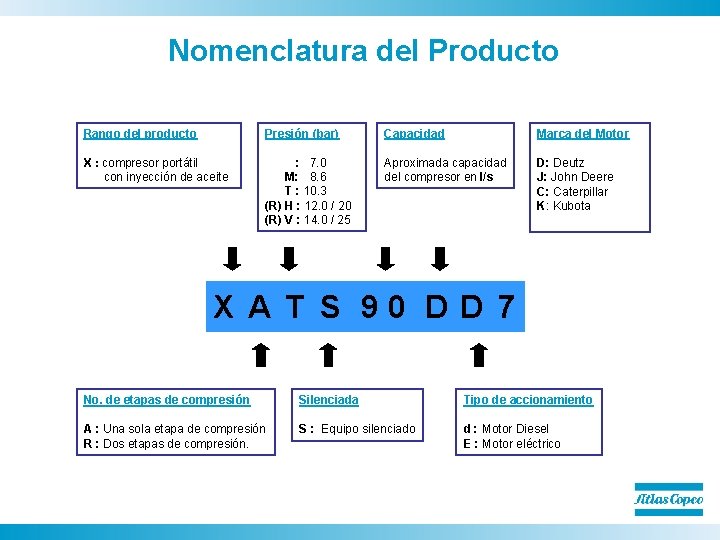 Nomenclatura del Producto

Rango del producto

X : compresor portátil con inyección de aceite

Presión (bar)

: 7.0
M: 8.6
T : 10.3
(R) H : 12.0 / 20
(R) V : 14.0 / 25

Capacidad

Aproximada capacidad del compresor en l/s

Marca del Motor

D: Deutz
J: John Deere
C: Caterpillar
K: Kubota

X A T S 9 0 D D 7

No. de etapas de compresión

A : Una sola etapa de compresión
R : Dos etapas de compresión.

Silenciada

S : Equipo silenciado

Tipo de accionamiento

d : Motor Diesel
E : Motor eléctrico

Atlas Copco